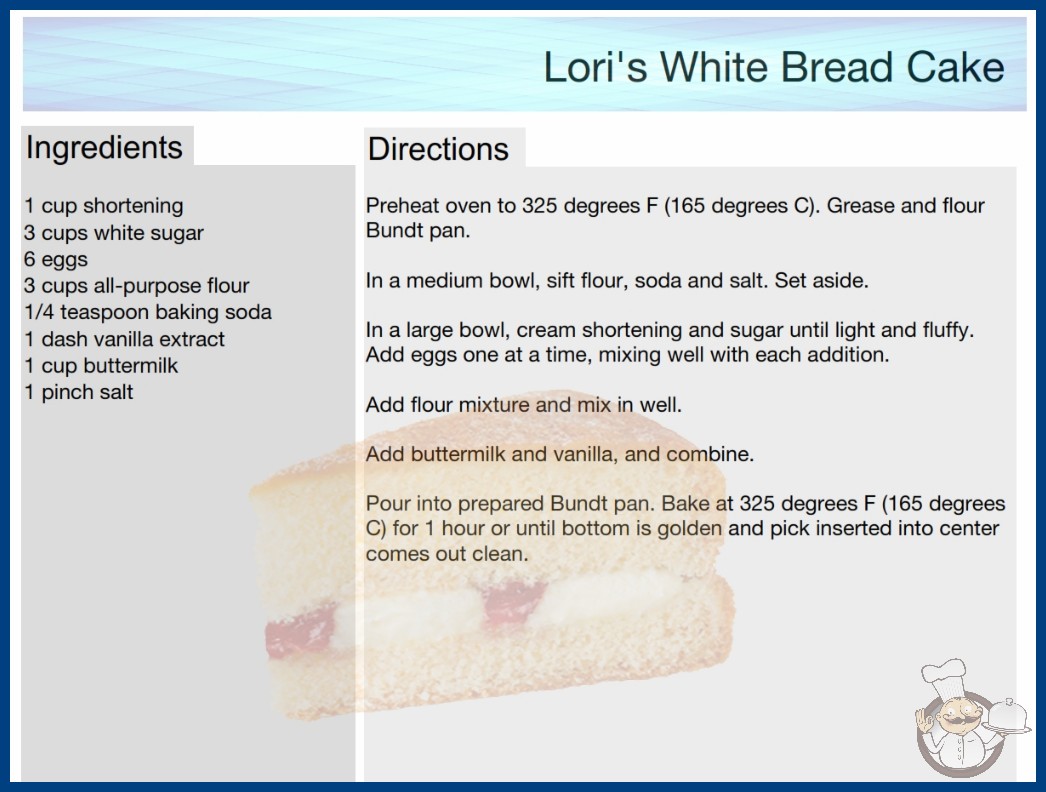 Lori's White Bread Cake

Ingredients

1 cup shortening
3 cups white sugar
6 eggs
3 cups all-purpose flour
1/4 teaspoon baking soda
1 dash vanilla extract
1 cup buttermilk
1 pinch salt

Directions

Preheat oven to 325 degrees F (165 degrees C). Grease and flour Bundt pan.

In a medium bowl, sift flour, soda and salt. Set aside.

In a large bowl, cream shortening and sugar until light and fluffy. Add eggs one at a time, mixing well with each addition.

Add flour mixture and mix in well.

Add buttermilk and vanilla, and combine.

Pour into prepared Bundt pan. Bake at 325 degrees F (165 degrees C) for 1 hour or until bottom is golden and pick inserted into center comes out clean.